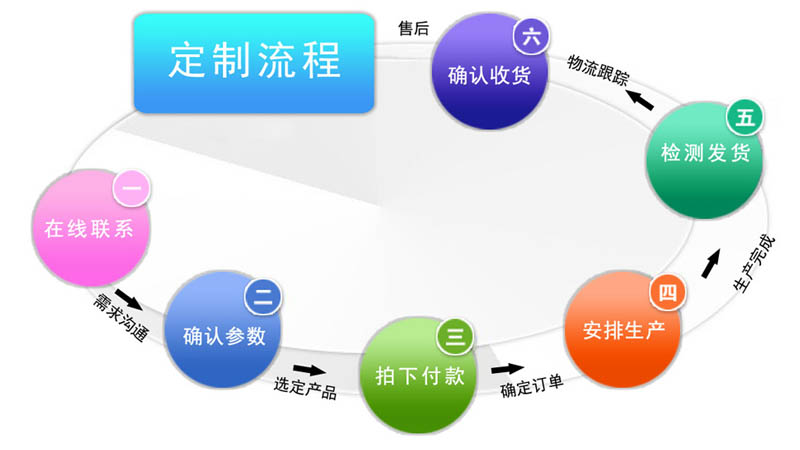 定制流程

一
在线联系

需求沟通

二
确认参数

选定产品

三
拍下付款

确定订单

四
安排生产

生产完成

五
检测发货

物流跟踪

六
确认收货

售后